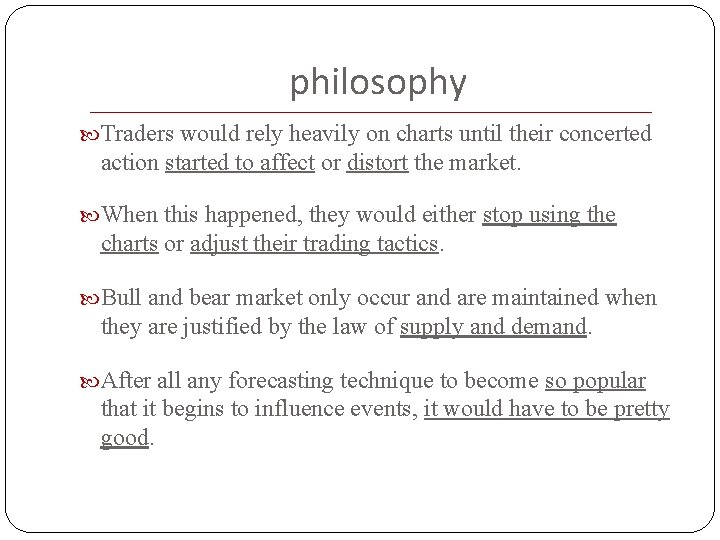 philosophy

Traders would rely heavily on charts until their concerted action started to affect or distort the market.

When this happened, they would either stop using the charts or adjust their trading tactics.

Bull and bear market only occur and are maintained when they are justified by the law of supply and demand.

After all any forecasting technique to become so popular that it begins to influence events, it would have to be pretty good.